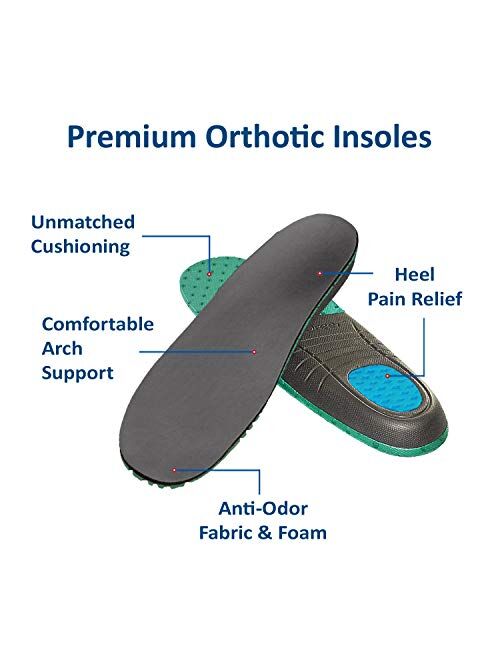 Premium Orthotic Insoles

Unmatched Cushioning

Heel Pain Relief

Comfortable Arch Support

Anti-Odor Fabric & Foam